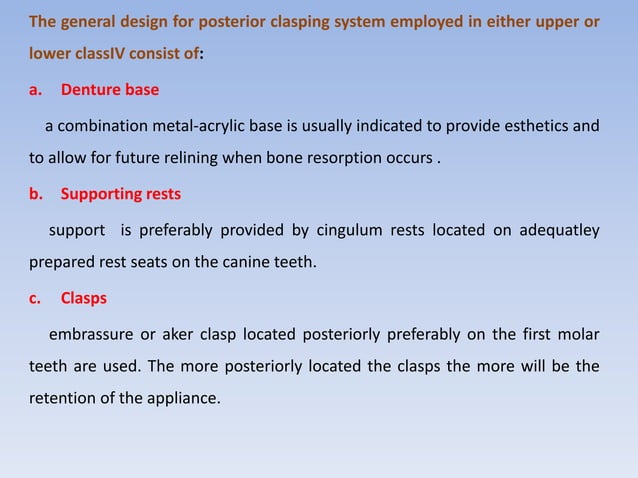 The general design for posterior clasping system employed in either upper or lower classIV consist of:

a. Denture base

a combination metal-acrylic base is usually indicated to provide esthetics and to allow for future relining when bone resorption occurs .

b. Supporting rests

support is preferably provided by cingulum rests located on adequatley prepared rest seats on the canine teeth.

c. Clasps

embrassure or aker clasp located posteriorly preferably on the first molar teeth are used. The more posteriorly located the clasps the more will be the retention of the appliance.